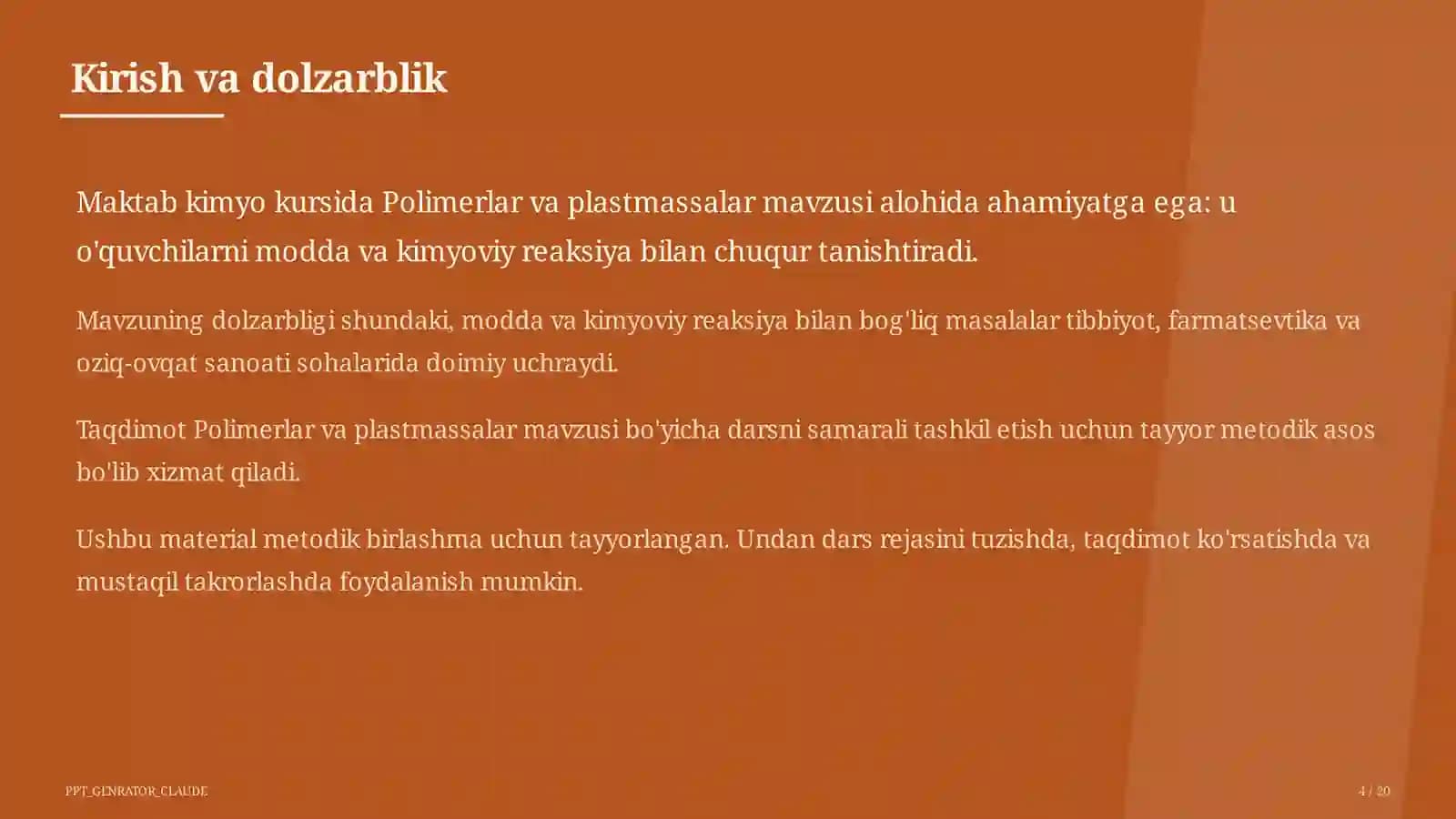 Kirish va dolzarblik

Maktab kimyo kursida Polimerlar va plastmassalar mavzusi alohida ahamiyatga ega: u o'quvchilarni modda va kimyoviy reaksiya bilan chuqur tanishtiradi.

Mavzuning dolzarbligi shundaki, modda va kimyoviy reaksiya bilan bog'liq masalalar tibbiyot, farmatsevtika va oziq-ovqat sanoati sohalarida doimiy uchraydi.

Taqdimot Polimerlar va plastmassalar mavzusi bo'yicha darsni samarali tashkil etish uchun tayyor metodik asos bo'lib xizmat qiladi.

Ushbu material metodik birlashma uchun tayyorlangan. Undan dars rejasini tuzishda, taqdimot ko'rsatishda va mustaqil takrorlashda foydalanish mumkin.

PPT_GENRATOR_CLAUDE

4 / 20